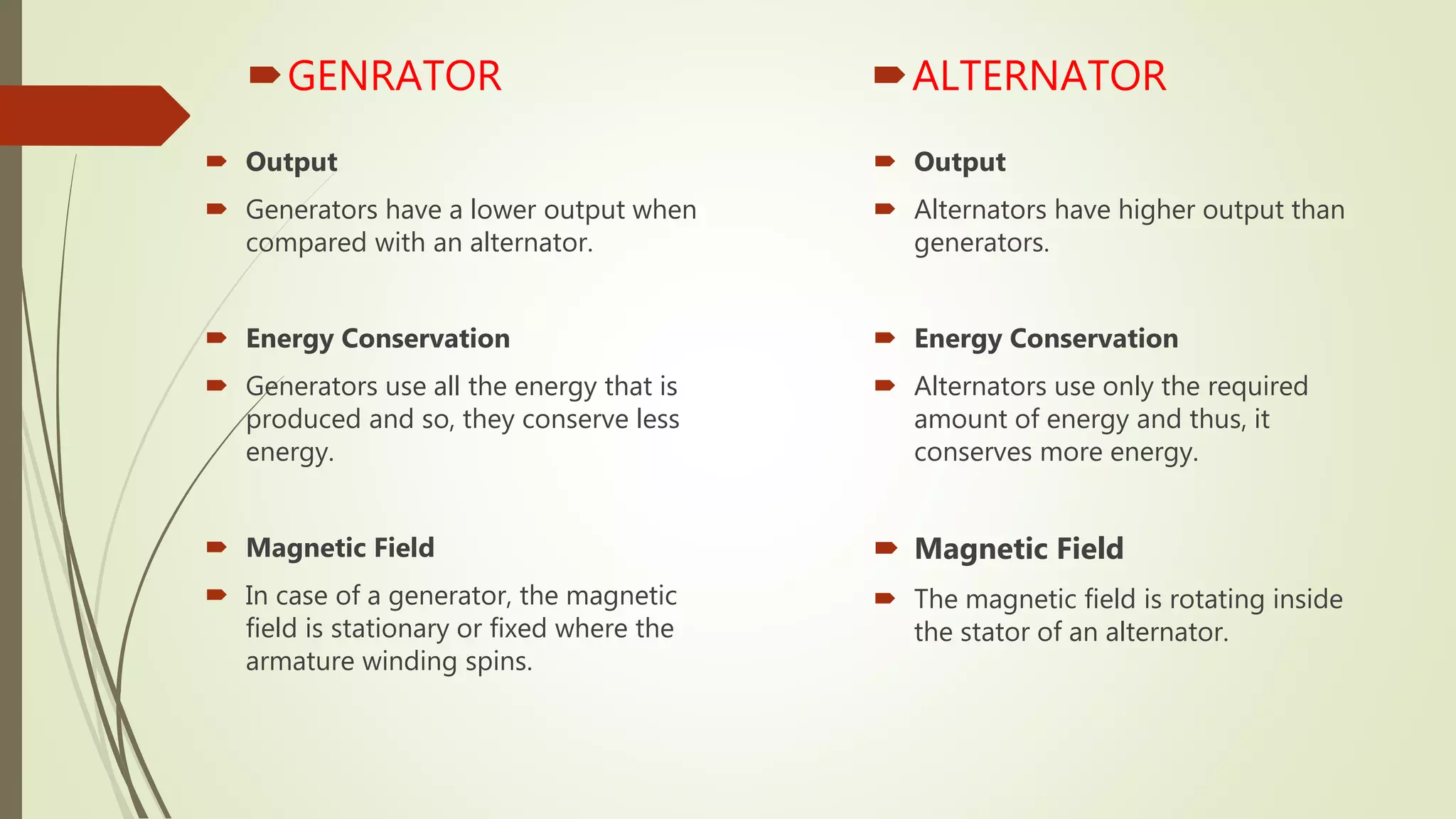 GENRATOR

Output

Generators have a lower output when compared with an alternator.

Energy Conservation

Generators use all the energy that is produced and so, they conserve less energy.

Magnetic Field

In case of a generator, the magnetic field is stationary or fixed where the armature winding spins.

ALTERNATOR

Output

Alternators have higher output than generators.

Energy Conservation

Alternators use only the required amount of energy and thus, it conserves more energy.

Magnetic Field

The magnetic field is rotating inside the stator of an alternator.